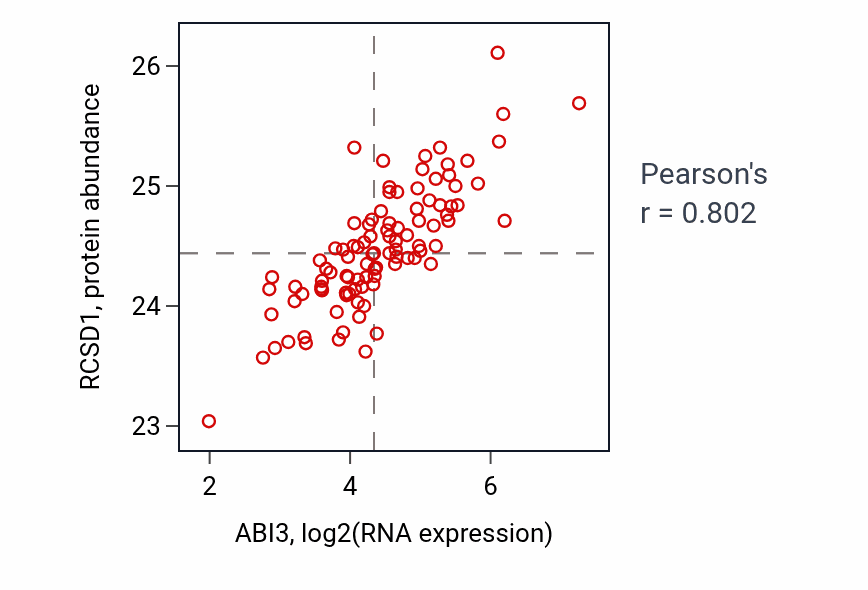 RCSD1, protein abundance

26
25
24
23

2
4
6

ABI3, log2(RNA expression)

Pearson's
r = 0.802